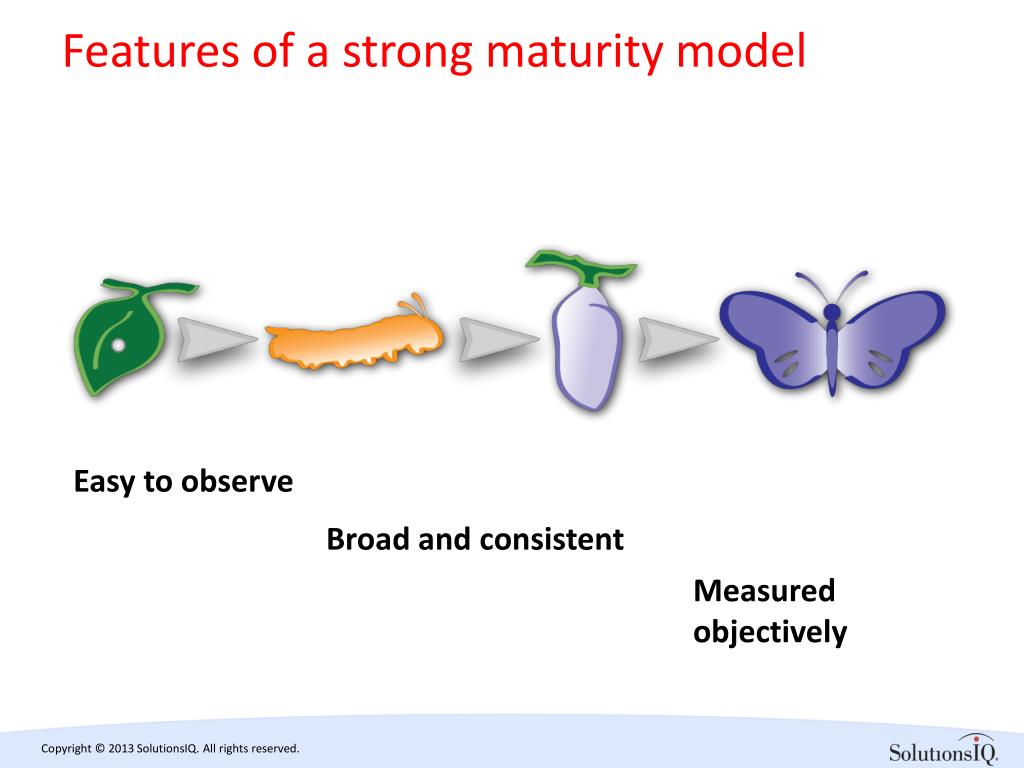 Features of a strong maturity model

Easy to observe

Broad and consistent

Measured objectively

Copyright © 2013 SolutionsIQ. All rights reserved.

SolutionsIQ.